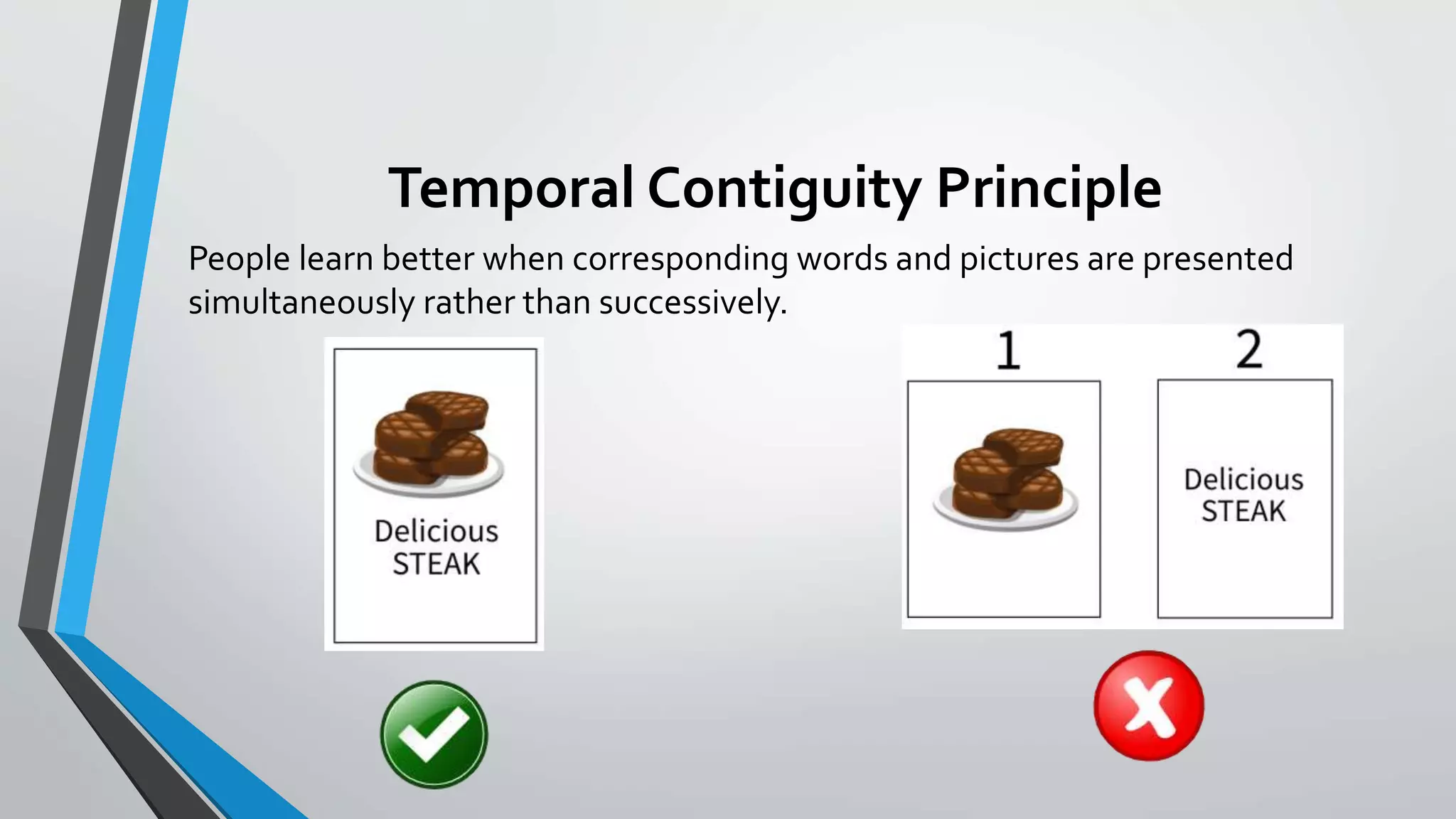 Temporal Contiguity Principle

People learn better when corresponding words and pictures are presented simultaneously rather than successively.

Delicious
STEAK

1

2

Delicious
STEAK